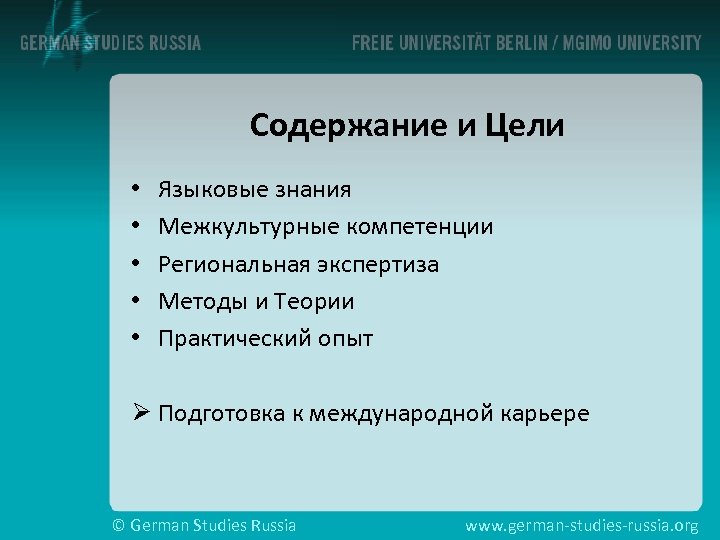 GERMAN STUDIES RUSSIA

FREIE UNIVERSITÄT BERLIN / MGIMO UNIVERSITY

Содержание и Цели

• Языковые знания
• Межкультурные компетенции
• Региональная экспертиза
• Методы и Теории
• Практический опыт

➢ Подготовка к международной карьере

© German Studies Russia

www.german-studies-russia.org